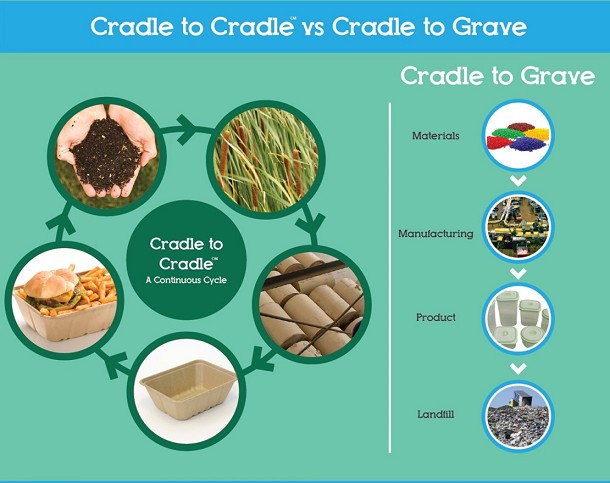 Cradle to Cradle℠ vs Cradle to Grave

Cradle to Cradle℠
A Continuous Cycle

Cradle to Grave

Materials

Manufacturing

Product

Landfill